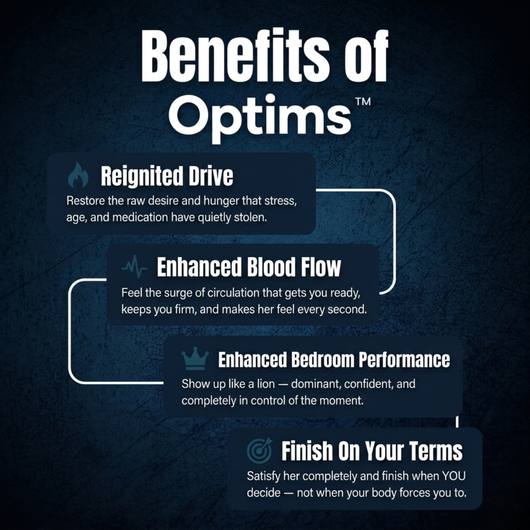 Benefits of Optims™

Reignited Drive
Restore the raw desire and hunger that stress, age, and medication have quietly stolen.

Enhanced Blood Flow
Feel the surge of circulation that gets you ready, keeps you firm, and makes her feel every second.

Enhanced Bedroom Performance
Show up like a lion — dominant, confident, and completely in control of the moment.

Finish On Your Terms
Satisfy her completely and finish when YOU decide — not when your body forces you to.